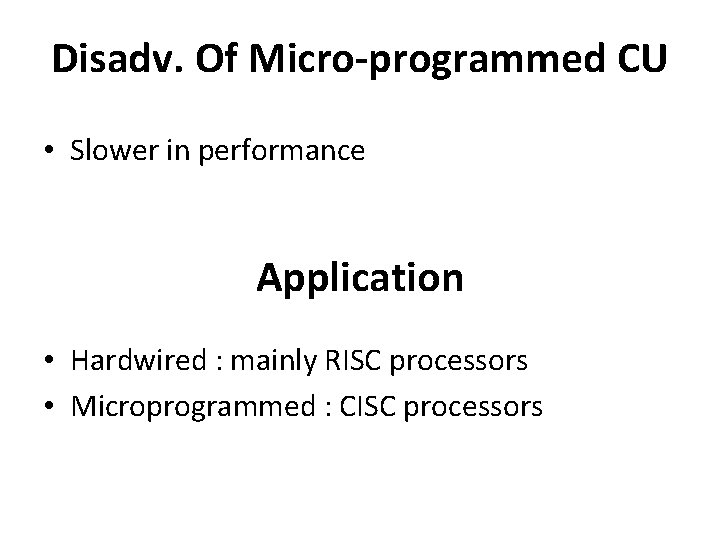 Disadv. Of Micro-programmed CU

• Slower in performance

Application

• Hardwired : mainly RISC processors
• Microprogrammed : CISC processors